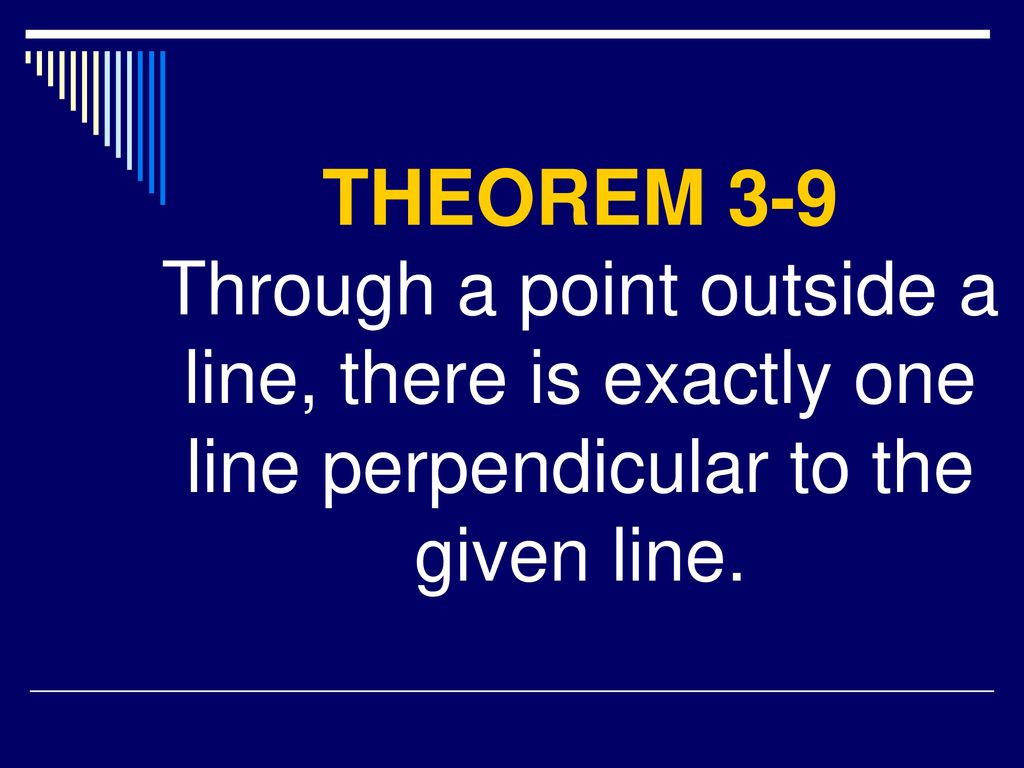 THEOREM 3-9
Through a point outside a line, there is exactly one line perpendicular to the given line.